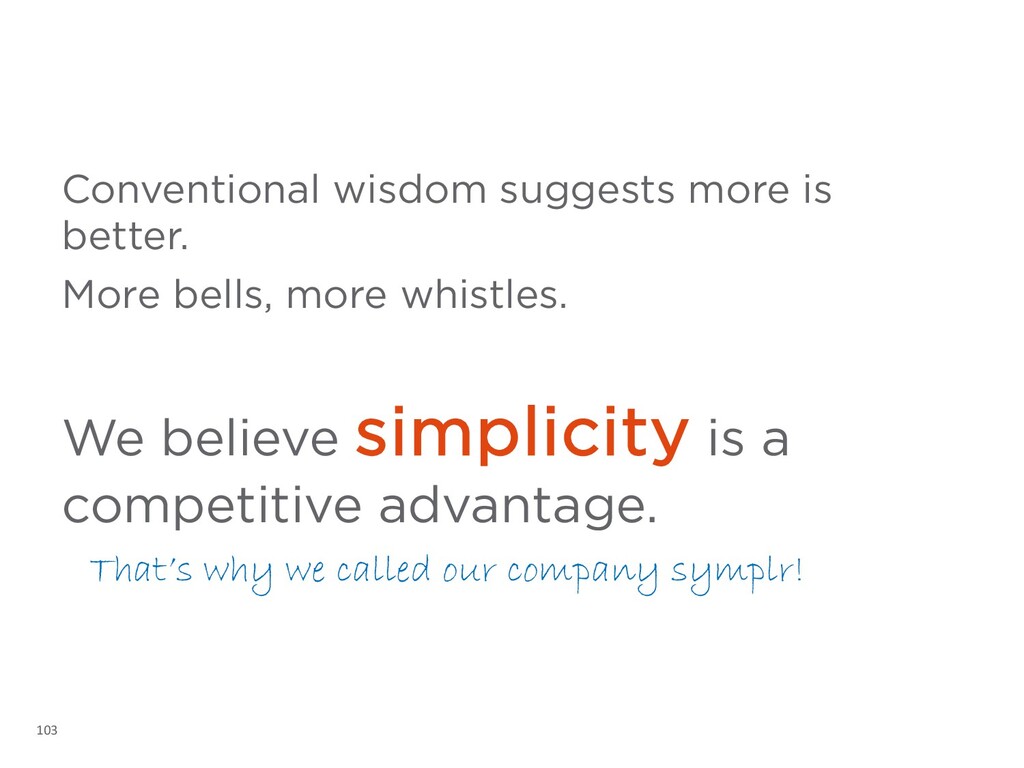 Conventional wisdom suggests more is better.

More bells, more whistles.

We believe simplicity is a competitive advantage.

That's why we called our company symplr!

103